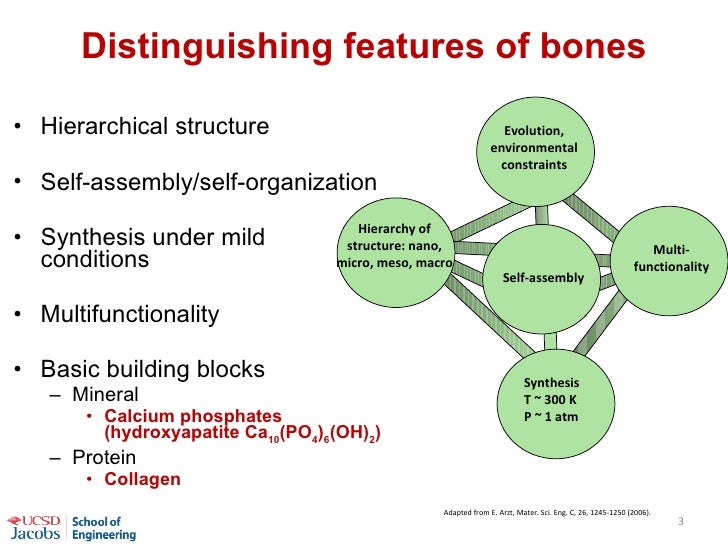 Distinguishing features of bones

• Hierarchical structure

• Self-assembly/self-organization

• Synthesis under mild conditions

• Multifunctionality

• Basic building blocks
– Mineral
• Calcium phosphates (hydroxyapatite $Ca_{10}(PO_4)_6(OH)_2$)
– Protein
• Collagen

Evolution, environmental constraints

Hierarchy of structure: nano, micro, meso, macro

Self-assembly

Multi-functionality

Synthesis
T ~ 300 K
P ~ 1 atm

Adapted from E. Arzt, Mater. Sci. Eng. C, 26, 1245-1250 (2006).

3

UCSD Jacobs School of Engineering